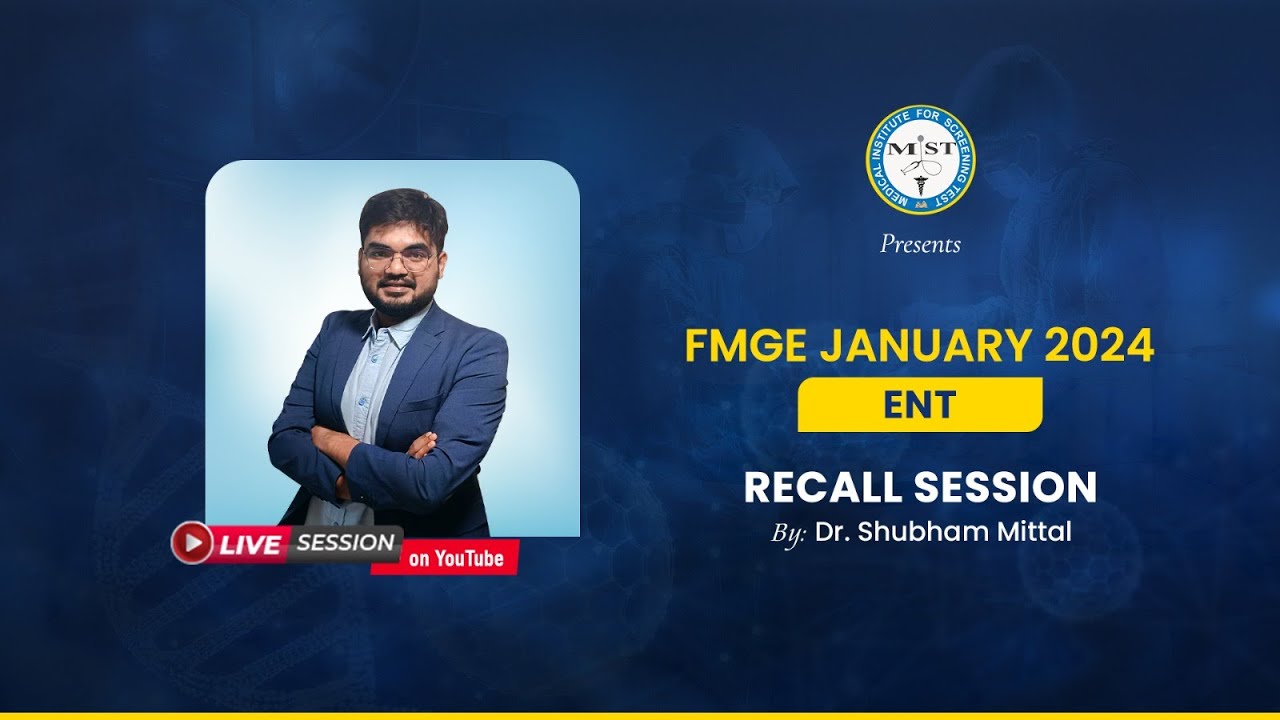 MEDICAL INSTITUTE FOR SCREENING TEST
MIST

Presents

FMGE JANUARY 2024

ENT

RECALL SESSION

By: Dr. Shubham Mittal

LIVE SESSION on YouTube